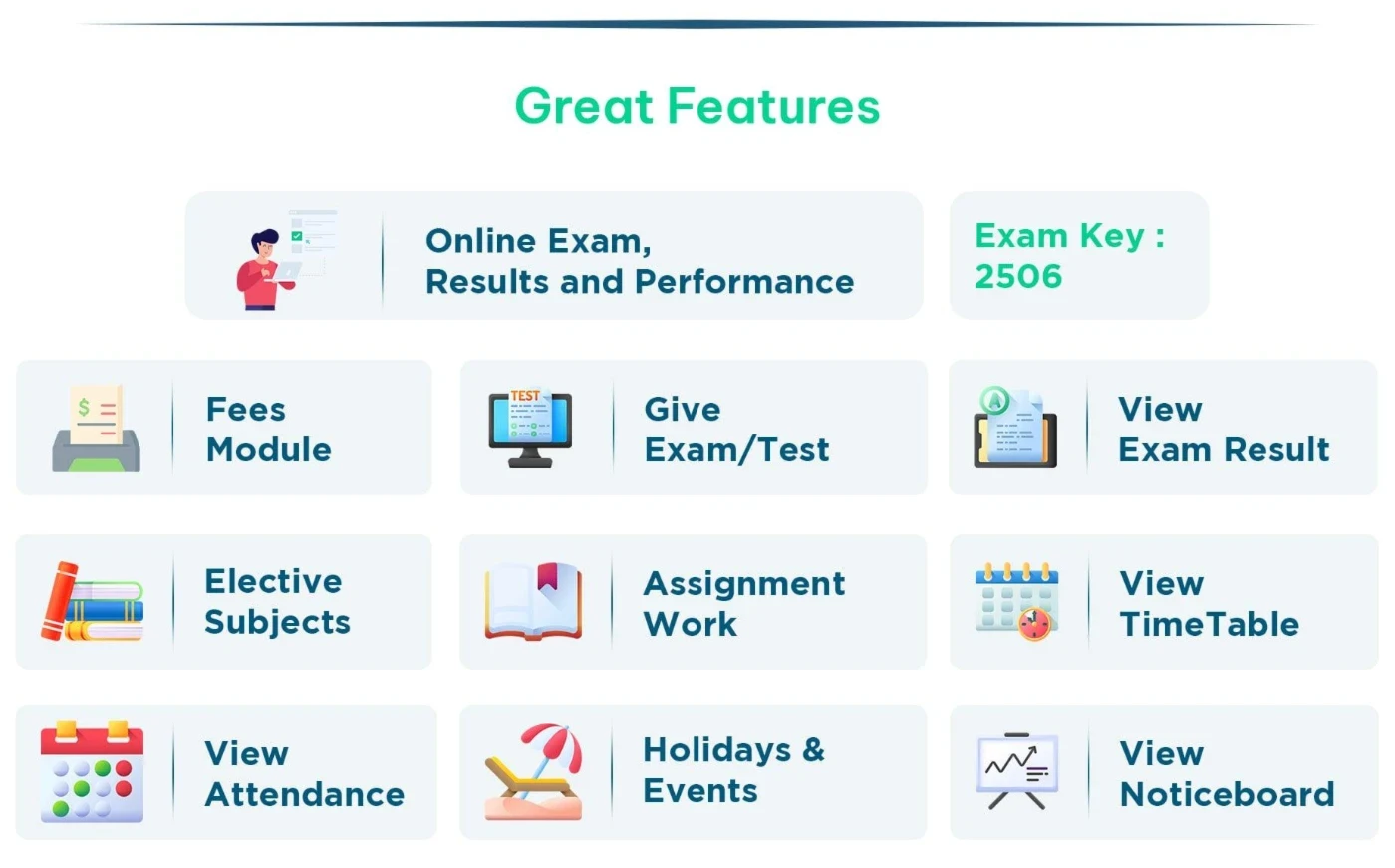 Great Features

Online Exam, Results and Performance

Exam Key : 2506

Fees Module

TEST

Give Exam/Test

View Exam Result

Elective Subjects

Assignment Work

View TimeTable

View Attendance

Holidays & Events

View Noticeboard